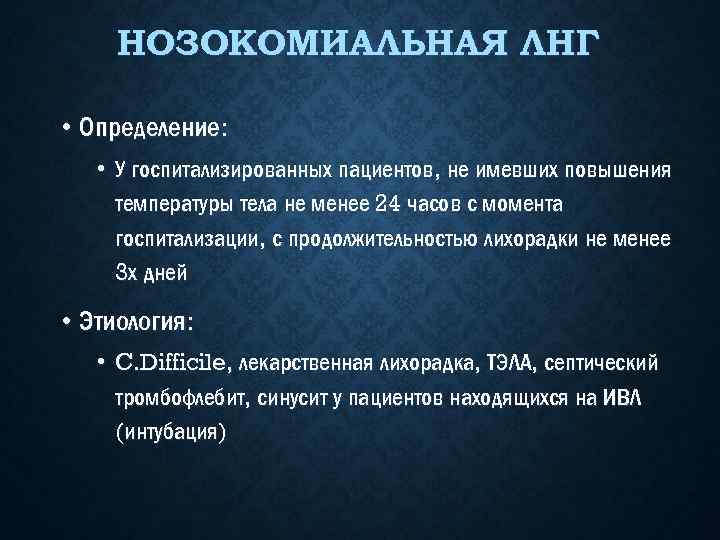 НОЗОКОМИАЛЬНАЯ ЛНГ

• Определение:

• У госпитализированных пациентов, не имевших повышения температуры тела не менее 24 часов с момента госпитализации, с продолжительностью лихорадки не менее 3х дней

• Этиология:

• C.Difficile, лекарственная лихорадка, ТЭЛА, септический тромбофлебит, синусит у пациентов находящихся на ИВЛ (интубация)